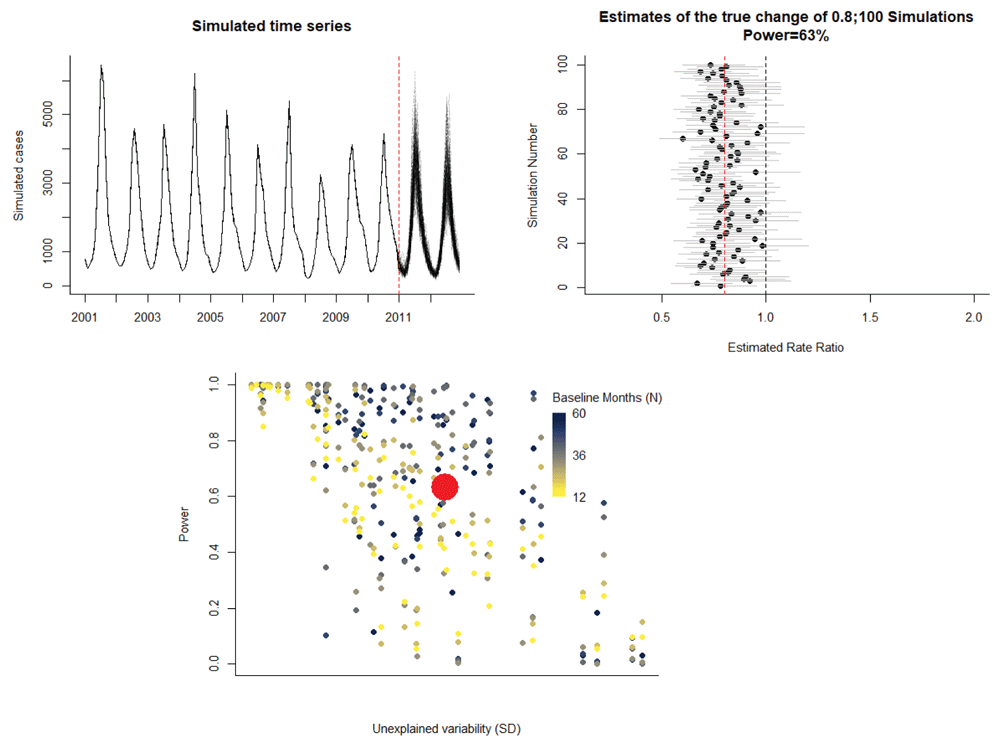 Simulated time series

Simulated cases

0
1000
3000
5000

2001 2003 2005 2007 2009 2011

Estimates of the true change of 0.8;100 Simulations
Power=63%

Simulation Number

0
20
40
60
80
100

0.5 1.0 1.5 2.0

Estimated Rate Ratio

Power

0.0
0.2
0.4
0.6
0.8
1.0

Baseline Months (N)
60
36
12

Unexplained variability (SD)